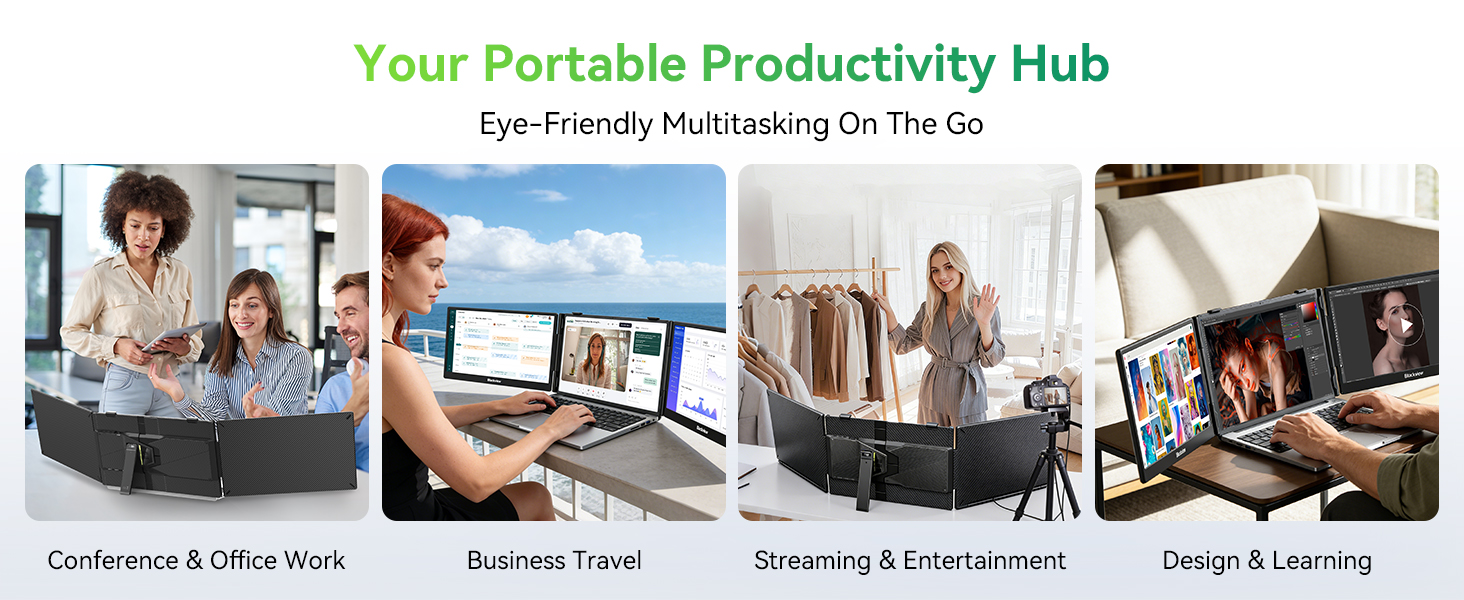 Your Portable Productivity Hub

Eye-Friendly Multitasking On The Go

Conference & Office Work

Business Travel

Streaming & Entertainment

Design & Learning